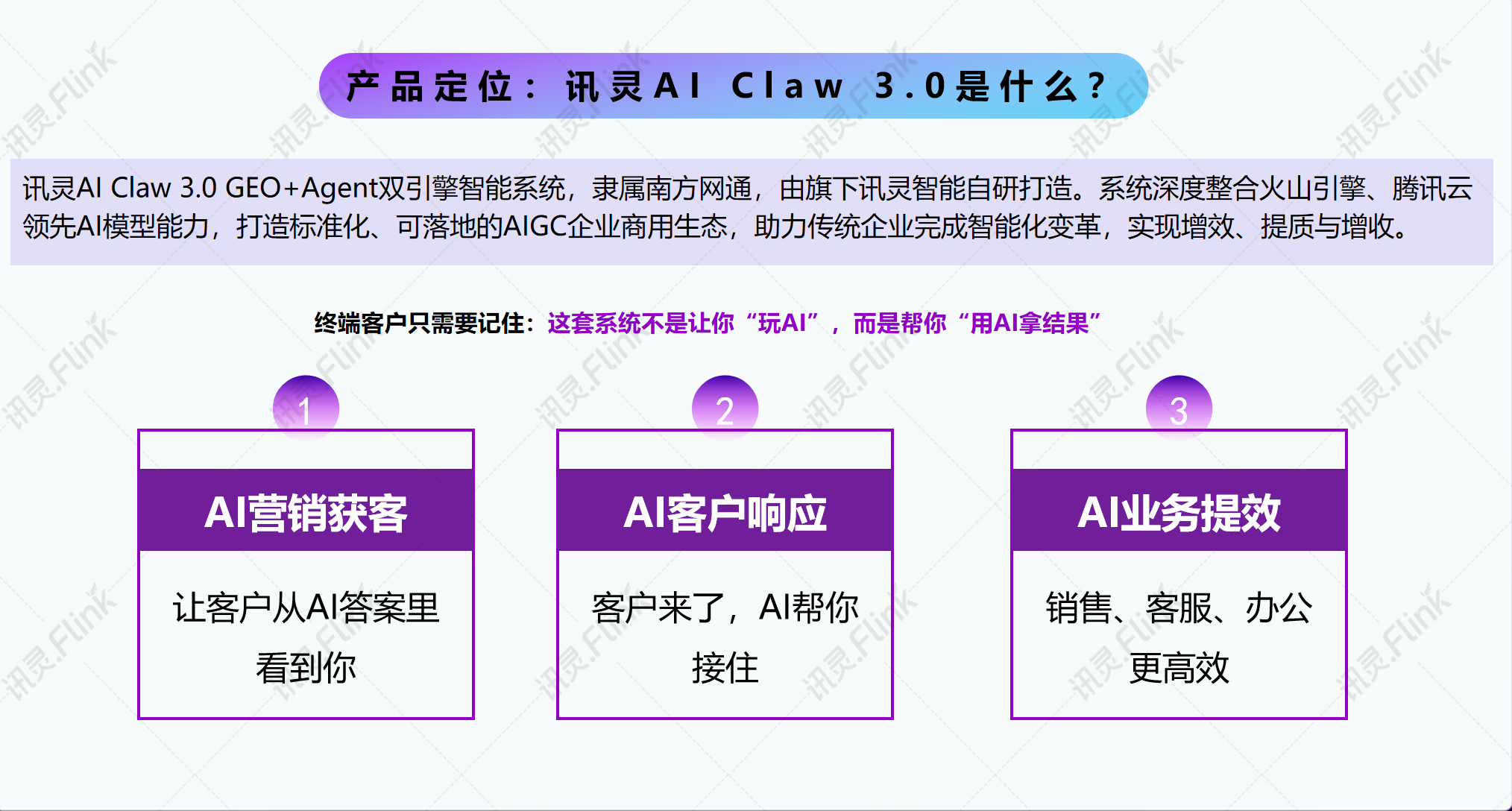 产品定位：讯灵AI Claw 3.0是什么？

讯灵AI Claw 3.0 GEO+Agent双引擎智能系统，隶属南方网通，由旗下讯灵智能自研打造。系统深度整合火山引擎、腾讯云领先AI模型能力，打造标准化、可落地的AIGC企业商用生态，助力传统企业完成智能化变革，实现增效、提质与增收。

终端客户只需要记住：这套系统不是让你“玩AI”，而是帮你“用AI拿结果”

1

AI营销获客

让客户从AI答案里看到你

2

AI客户响应

客户来了，AI帮你接住

3

AI业务提效

销售、客服、办公更高效

讯灵.Flink